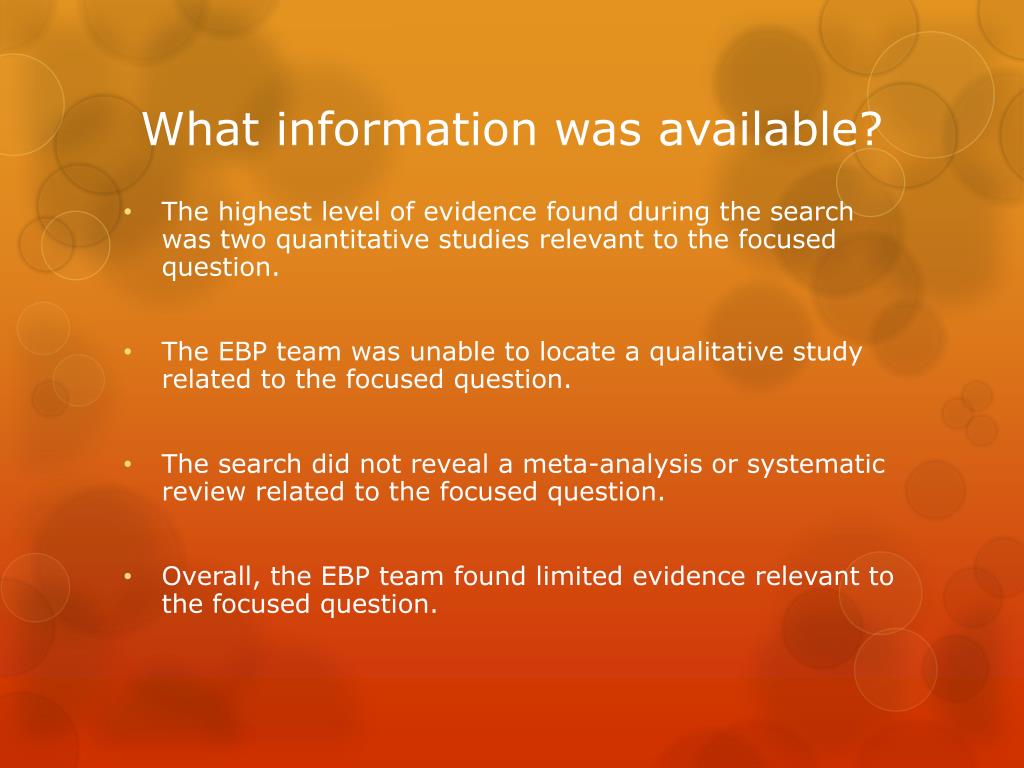 What information was available?

• The highest level of evidence found during the search was two quantitative studies relevant to the focused question.

• The EBP team was unable to locate a qualitative study related to the focused question.

• The search did not reveal a meta-analysis or systematic review related to the focused question.

• Overall, the EBP team found limited evidence relevant to the focused question.